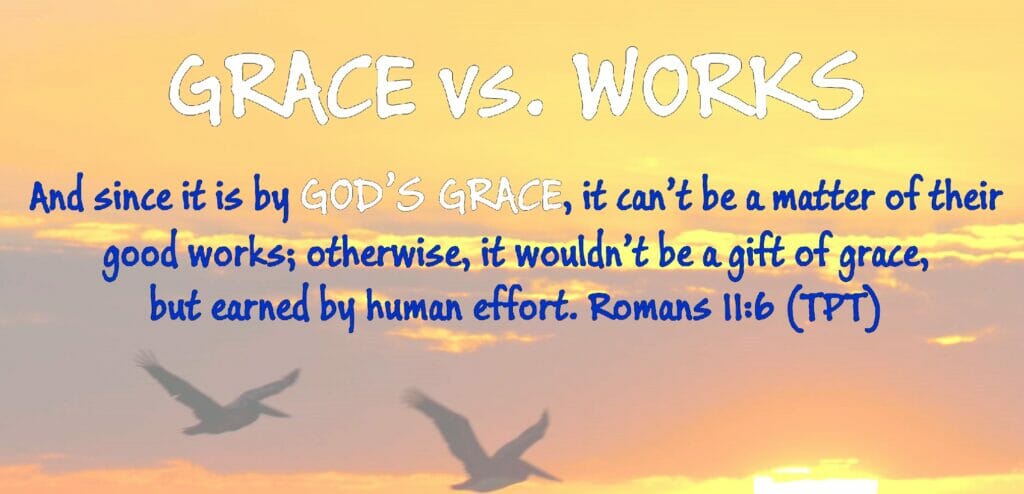 GRACE vs. WORKS

And since it is by GOD'S GRACE, it can't be a matter of their good works; otherwise, it wouldn't be a gift of grace, but earned by human effort. Romans 11:6 (TPT)